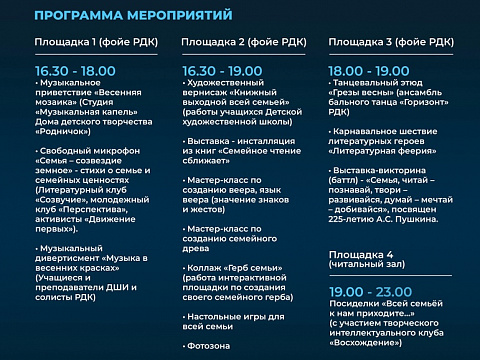 ПРОГРАММА МЕРОПРИЯТИЙ

Площадка 1 (фойе РДК)

16.30 - 18.00
• Музыкальное приветствие «Весенняя мозаика» (Студия «Музыкальная капель» Дома детского творчества «Родничок»)

• Свободный микрофон «Семья – созвездие земное» - стихи о семье и семейных ценностях (Литературный клуб «Созвучие», молодежный клуб «Перспектива», активисты «Движение первых»).

• Музыкальный дивертисмент «Музыка в весенних красках» (Учащиеся и преподаватели ДШИ и солисты РДК)

Площадка 2 (фойе РДК)

16.30 - 19.00
• Художественный вернисаж «Книжный выходной всей семьей» (работы учащихся Детской художественной школы)

• Выставка - инсталляция из книг «Семейное чтение сближает»

• Мастер-класс по созданию веера, язык веера (значение знаков и жестов)

• Мастер-класс по созданию семейного древа

• Коллаж «Герб семьи» (работа интерактивной площадки по создания своего семейного герба)

• Настольные игры для всей семьи

• Фотозона

Площадка 3 (фойе РДК)

18.00 - 19.00
• Танцевальный этюд «Грезы весны» (ансамбль бального танца «Горизонт» РДК)

• Карнавальное шествие литературных героев «Литературная феерия»

• Выставка-викторина (баттл) - «Семья, читай – познавай, твори – развивайся, думай – мечтай – добивайся», посвящен 225-летию А.С. Пушкина.

Площадка 4
(читальный зал)

19.00 - 23.00
Посиделки «Всей семьёй к нам приходите...» (с участием творческого интеллектуального клуба «Восхождение»)